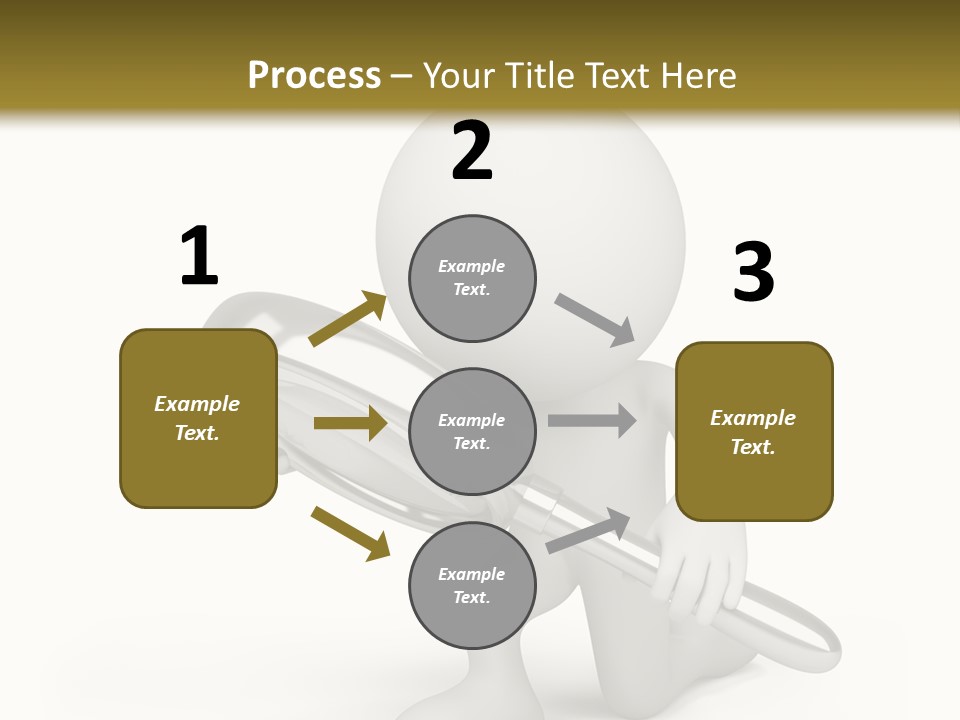 Process – Your Title Text Here

1

Example Text.

2

Example Text.

Example Text.

Example Text.

3

Example Text.